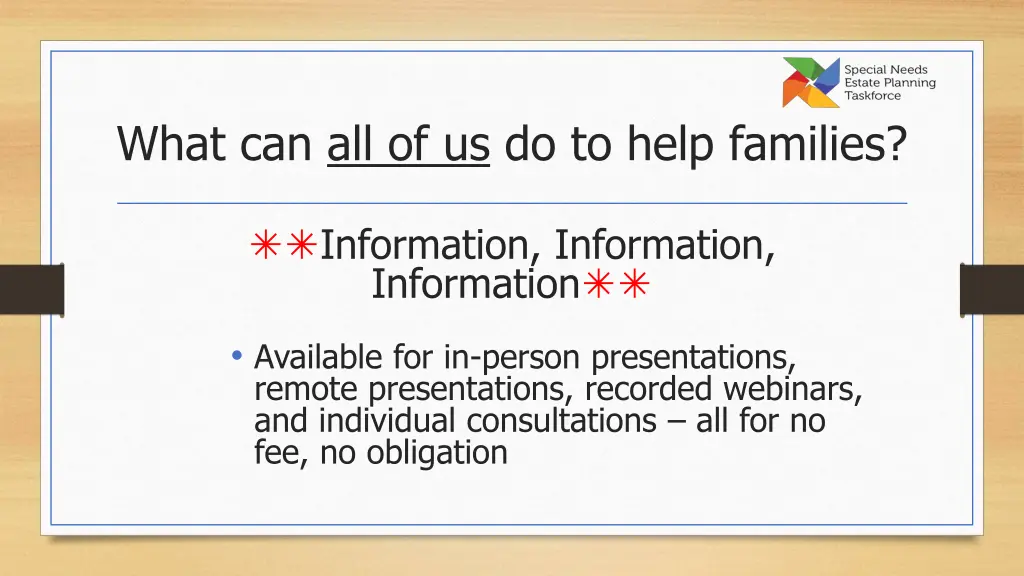 Special Needs Estate Planning Taskforce

What can all of us do to help families?

✳✳Information, Information, Information✳✳

• Available for in-person presentations, remote presentations, recorded webinars, and individual consultations – all for no fee, no obligation